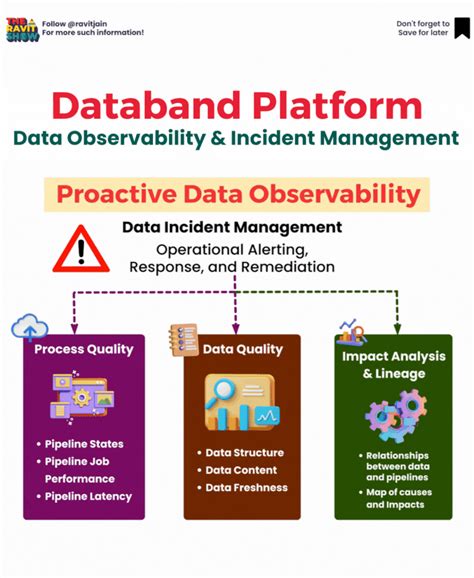 THE RAVIT SHOW

Follow @ravitjain
For more such information!

Don't forget to Save for later

Databand Platform
Data Observability & Incident Management

Proactive Data Observability

Data Incident Management
Operational Alerting, Response, and Remediation

Process Quality
• Pipeline States
• Pipeline Job Performance
• Pipeline Latency

Data Quality
• Data Structure
• Data Content
• Data Freshness

Impact Analysis & Lineage
• Relationships between data and pipelines
• Map of causes and Impacts